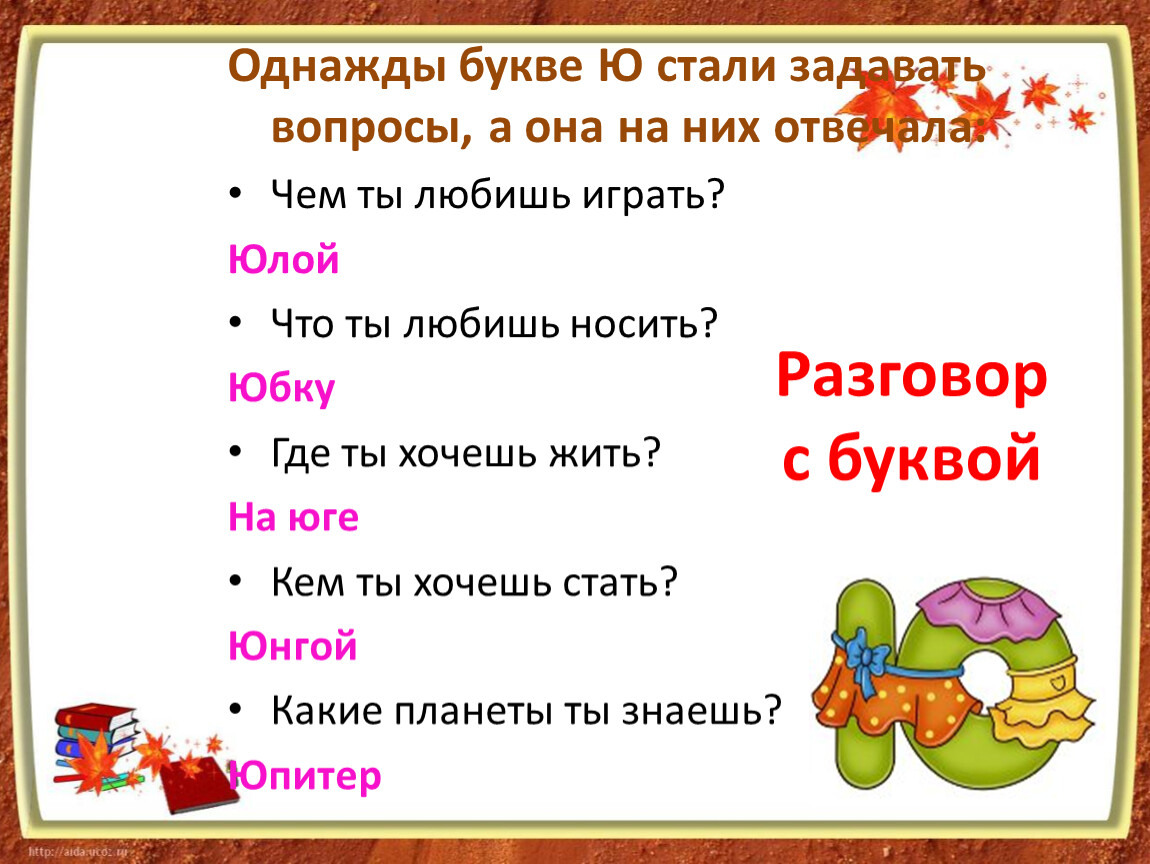 Однажды букве Ю стали задавать вопросы, а она на них отвечала:

• Чем ты любишь играть?

Юлой

• Что ты любишь носить?

Юбку

• Где ты хочешь жить?

На юге

• Кем ты хочешь стать?

Юнгой

• Какие планеты ты знаешь?

Юпитер

Разговор с буквой

http://aida.ucoz.ru